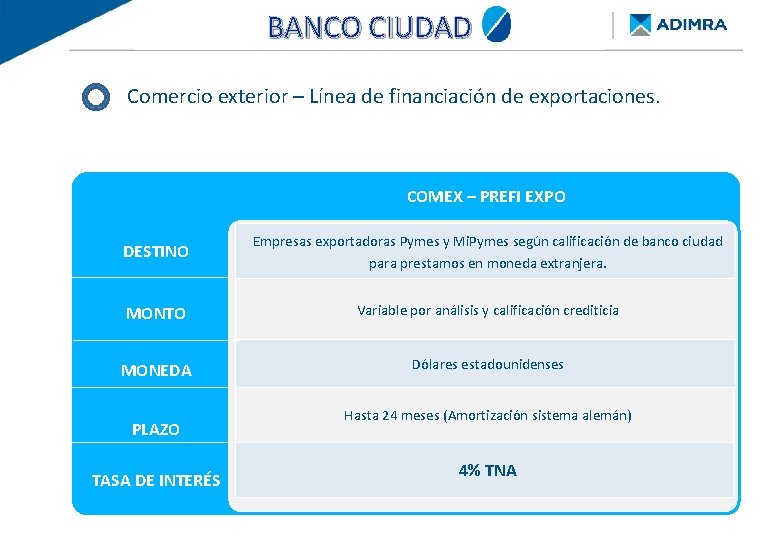 BANCO CIUDAD

ADIMRA

Comercio exterior – Línea de financiación de exportaciones.

| | COMEX – PREFI EXPO |
|---|---|
| DESTINO | Empresas exportadoras Pymes y MiPymes según calificación de banco ciudad para prestamos en moneda extranjera. |
| MONTO | Variable por análisis y calificación crediticia |
| MONEDA | Dólares estadounidenses |
| PLAZO | Hasta 24 meses (Amortización sistema alemán) |
| TASA DE INTERÉS | 4% TNA |